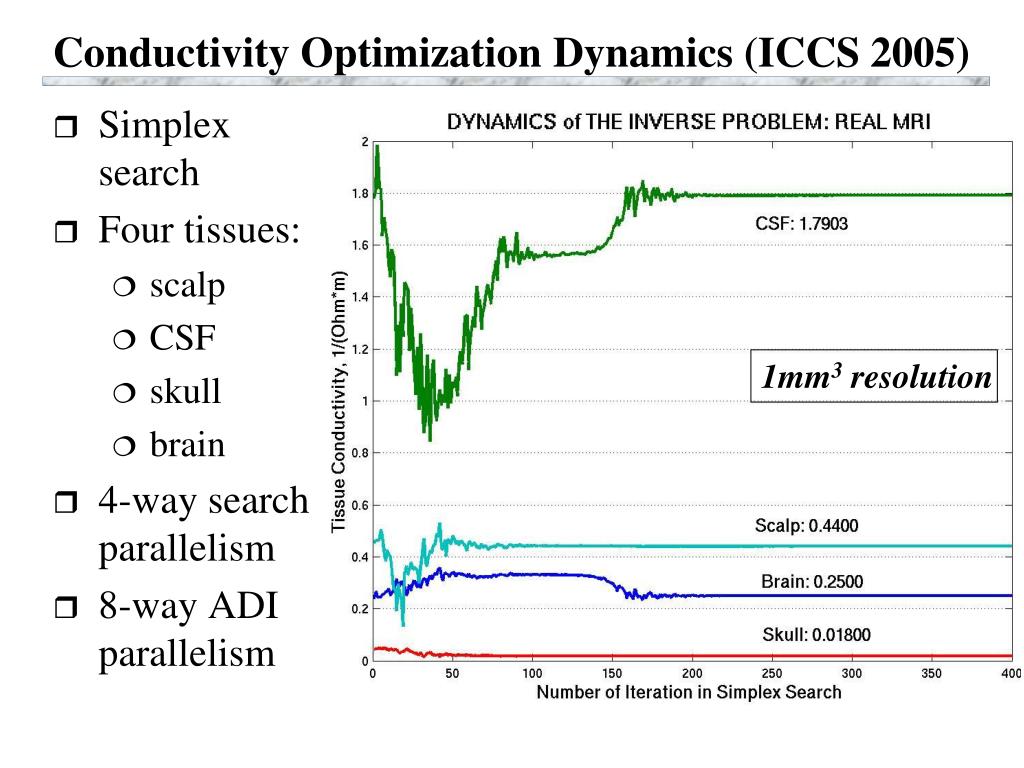 Conductivity Optimization Dynamics (ICCS 2005)

❒ Simplex search
❒ Four tissues:
❍ scalp
❍ CSF
❍ skull
❍ brain
❒ 4-way search parallelism
❒ 8-way ADI parallelism

DYNAMICS of THE INVERSE PROBLEM: REAL MRI

Tissue Conductivity, 1/(Ohm*m)

2
1.8
1.6
1.4
1.2
1
0.8
0.6
0.4
0.2
0

CSF: 1.7903

$1mm^3$ resolution

Scalp: 0.4400

Brain: 0.2500

Skull: 0.01800

0 50 100 150 200 250 300 350 400

Number of Iteration in Simplex Search